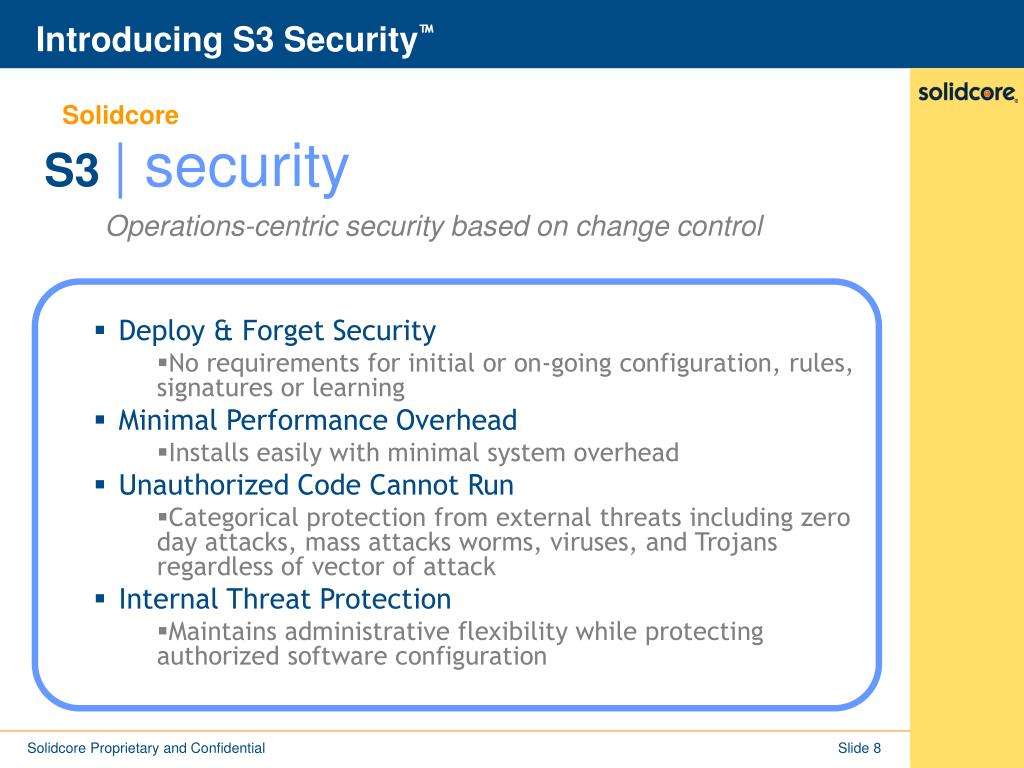 Introducing S3 Security™

solidcore

Solidcore
S3 | security
Operations-centric security based on change control

▪ Deploy & Forget Security
▪No requirements for initial or on-going configuration, rules, signatures or learning
▪ Minimal Performance Overhead
▪Installs easily with minimal system overhead
▪ Unauthorized Code Cannot Run
▪Categorical protection from external threats including zero day attacks, mass attacks worms, viruses, and Trojans regardless of vector of attack
▪ Internal Threat Protection
▪Maintains administrative flexibility while protecting authorized software configuration

Solidcore Proprietary and Confidential
Slide 8